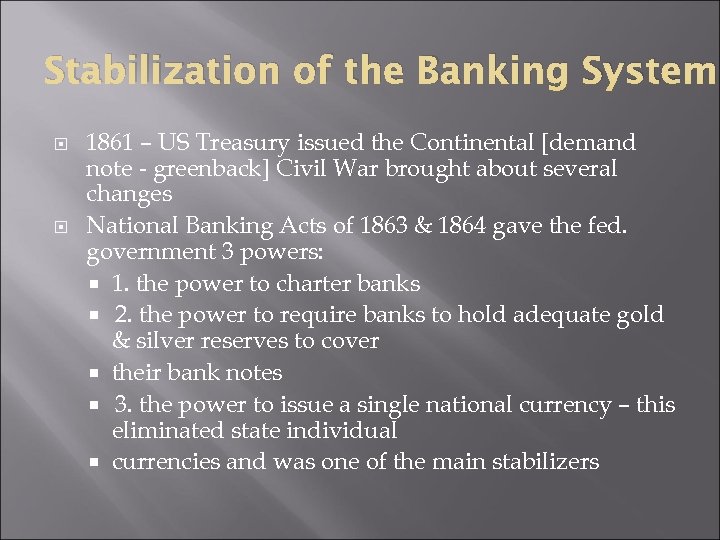 Stabilization of the Banking System

1861 – US Treasury issued the Continental [demand note - greenback] Civil War brought about several changes

National Banking Acts of 1863 & 1864 gave the fed. government 3 powers:

1. the power to charter banks

2. the power to require banks to hold adequate gold & silver reserves to cover

their bank notes

3. the power to issue a single national currency – this eliminated state individual

currencies and was one of the main stabilizers